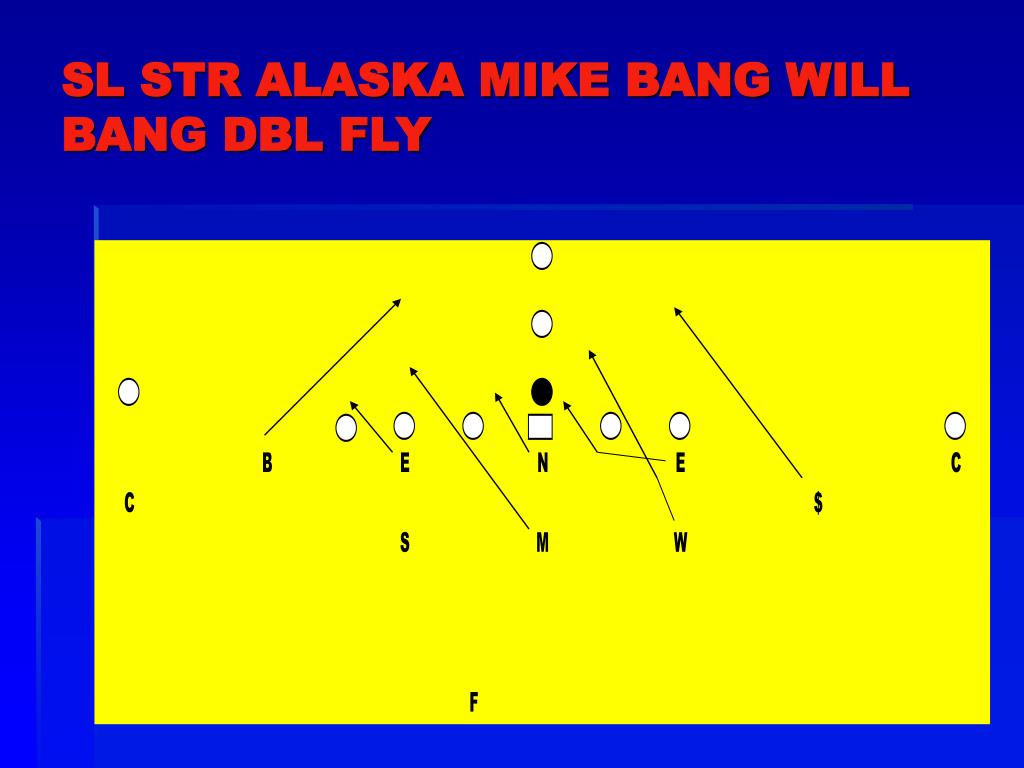 SL STR ALASKA MIKE BANG WILL BANG DBL FLY

B E N E C

C $

S M W

F